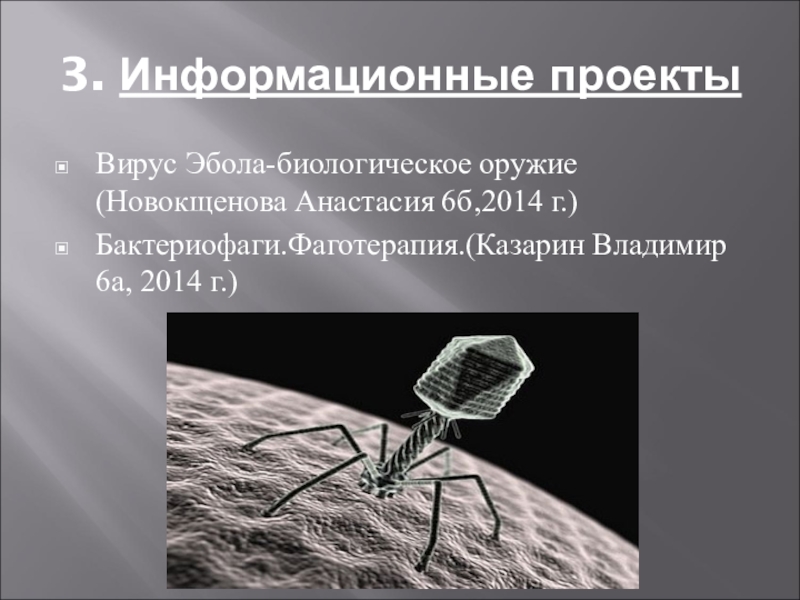 3. Информационные проекты

Вирус Эбола-биологическое оружие (Новокщенова Анастасия 6б,2014 г.)

Бактериофаги.Фаготерапия.(Казарин Владимир 6а, 2014 г.)